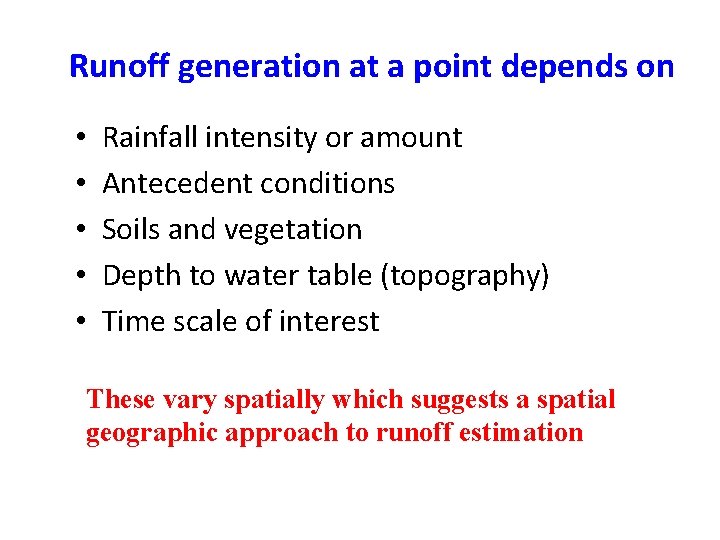 Runoff generation at a point depends on

• Rainfall intensity or amount
• Antecedent conditions
• Soils and vegetation
• Depth to water table (topography)
• Time scale of interest

These vary spatially which suggests a spatial geographic approach to runoff estimation